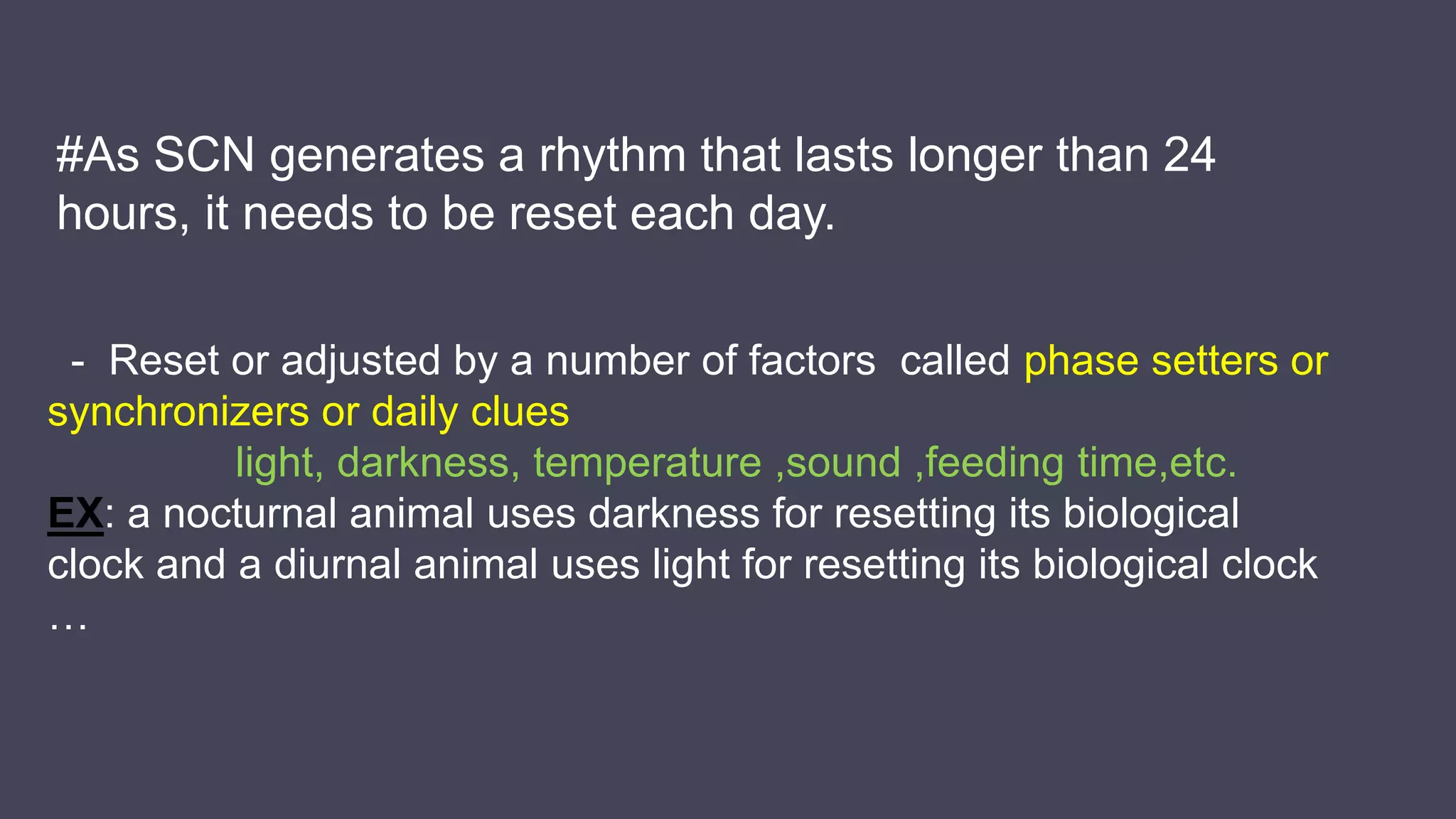 #As SCN generates a rhythm that lasts longer than 24 hours, it needs to be reset each day.

- Reset or adjusted by a number of factors called phase setters or synchronizers or daily clues

light, darkness, temperature ,sound ,feeding time,etc.

EX: a nocturnal animal uses darkness for resetting its biological clock and a diurnal animal uses light for resetting its biological clock …